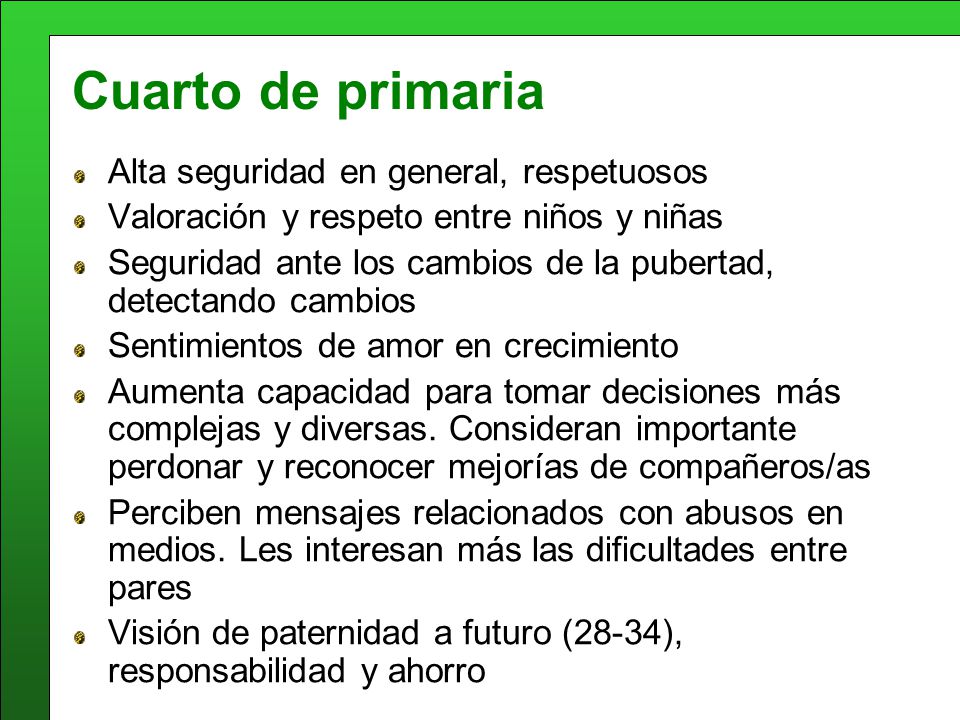 Cuarto de primaria

- Alta seguridad en general, respetuosos
- Valoración y respeto entre niños y niñas
- Seguridad ante los cambios de la pubertad, detectando cambios
- Sentimientos de amor en crecimiento
- Aumenta capacidad para tomar decisiones más complejas y diversas. Consideran importante perdonar y reconocer mejorías de compañeros/as
- Perciben mensajes relacionados con abusos en medios. Les interesan más las dificultades entre pares
- Visión de paternidad a futuro (28-34), responsabilidad y ahorro